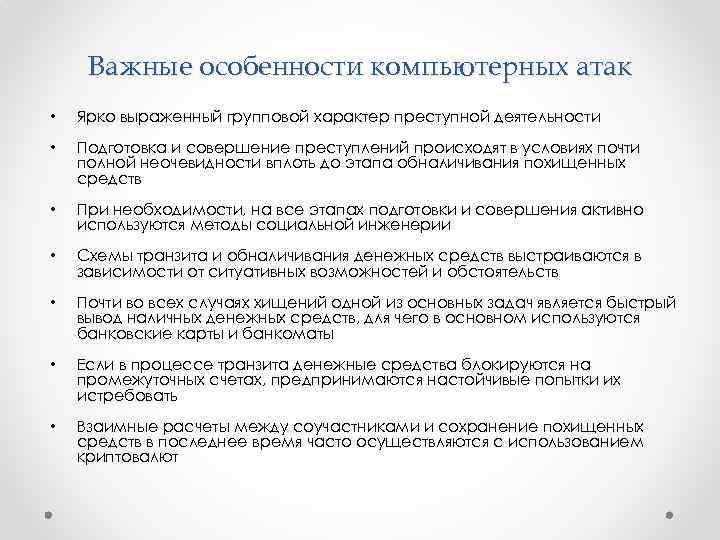 Важные особенности компьютерных атак

• Ярко выраженный групповой характер преступной деятельности

• Подготовка и совершение преступлений происходят в условиях почти полной неочевидности вплоть до этапа обналичивания похищенных средств

• При необходимости, на все этапах подготовки и совершения активно используются методы социальной инженерии

• Схемы транзита и обналичивания денежных средств выстраиваются в зависимости от ситуативных возможностей и обстоятельств

• Почти во всех случаях хищений одной из основных задач является быстрый вывод наличных денежных средств, для чего в основном используются банковские карты и банкоматы

• Если в процессе транзита денежные средства блокируются на промежуточных счетах, предпринимаются настойчивые попытки их истребовать

• Взаимные расчеты между соучастниками и сохранение похищенных средств в последнее время часто осуществляются с использованием криптовалют